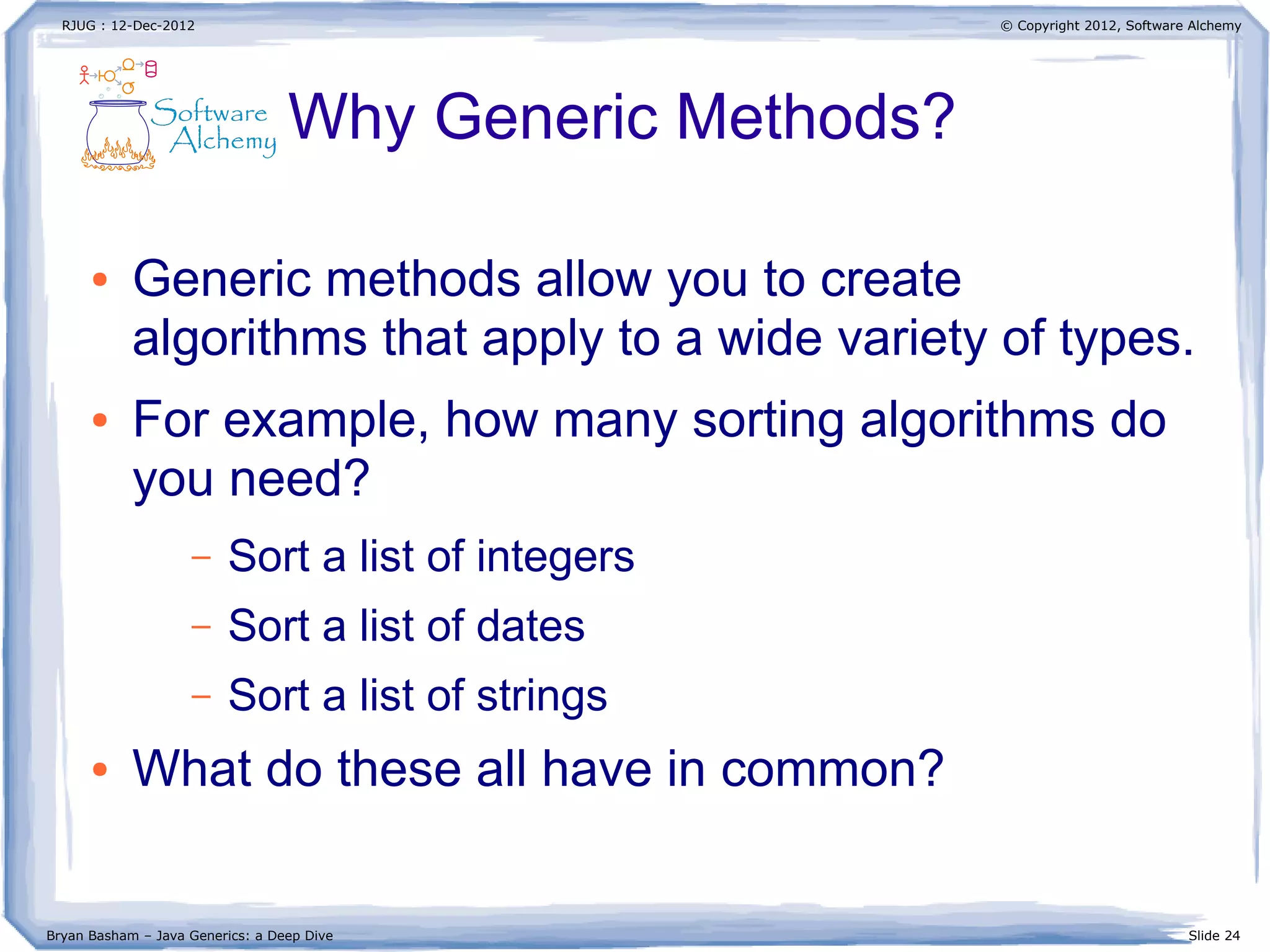 RJUG : 12-Dec-2012

© Copyright 2012, Software Alchemy

Software Alchemy

Why Generic Methods?

• Generic methods allow you to create algorithms that apply to a wide variety of types.

• For example, how many sorting algorithms do you need?

– Sort a list of integers

– Sort a list of dates

– Sort a list of strings

• What do these all have in common?

Bryan Basham – Java Generics: a Deep Dive

Slide 24